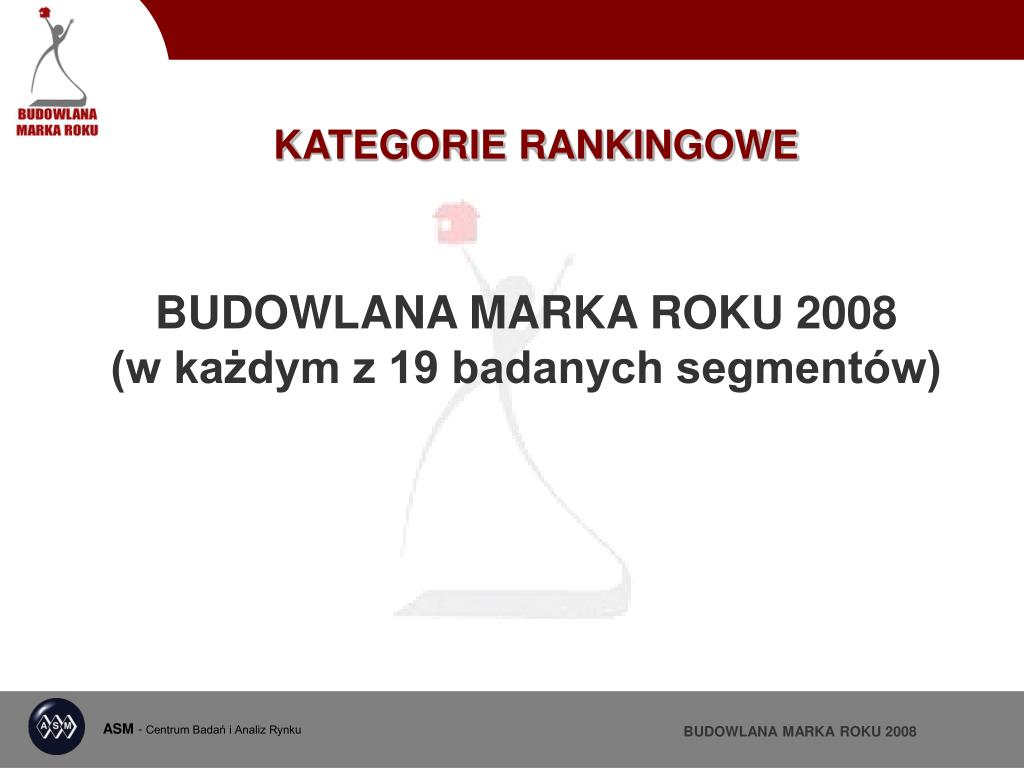 BUDOWLANA MARKA ROKU

KATEGORIE RANKINGOWE

BUDOWLANA MARKA ROKU 2008
(w każdym z 19 badanych segmentów)

ASM

ASM - Centrum Badań i Analiz Rynku

BUDOWLANA MARKA ROKU 2008